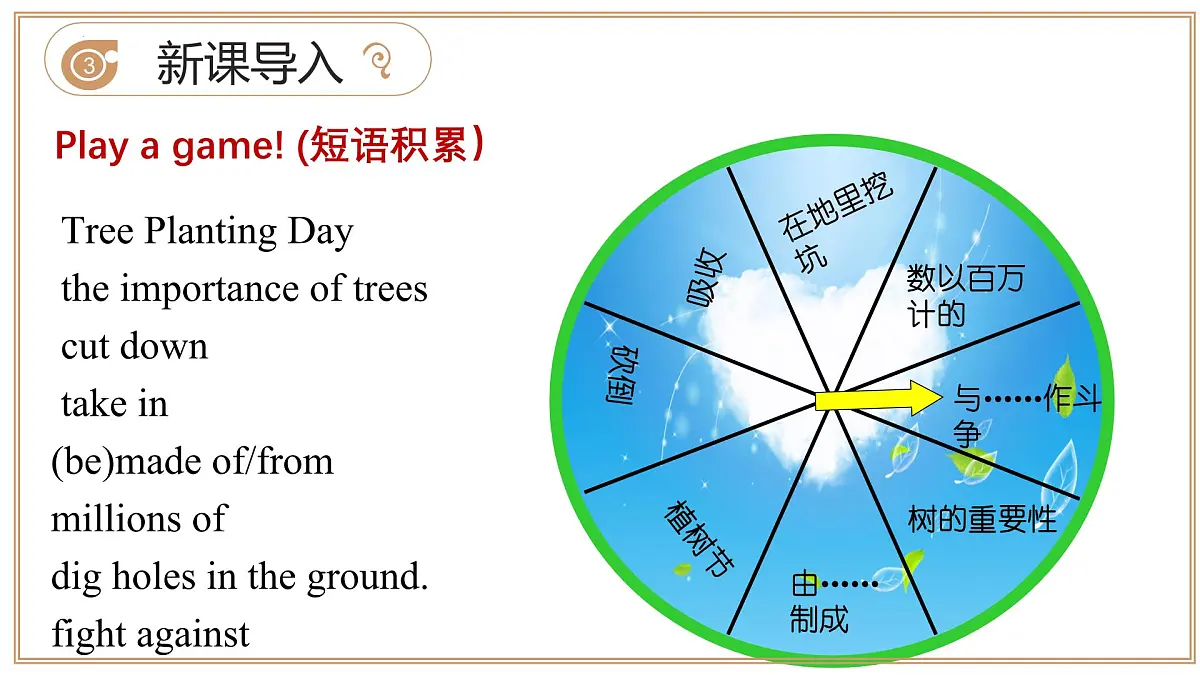 3 新课导入

Play a game! (短语积累)

Tree Planting Day
the importance of trees
cut down
take in
(be)made of/from
millions of
dig holes in the ground.
fight against

在地里挖坑

数以百万计的

与……作斗争

树的重要性

由……制成

植树节

砍倒

吸收